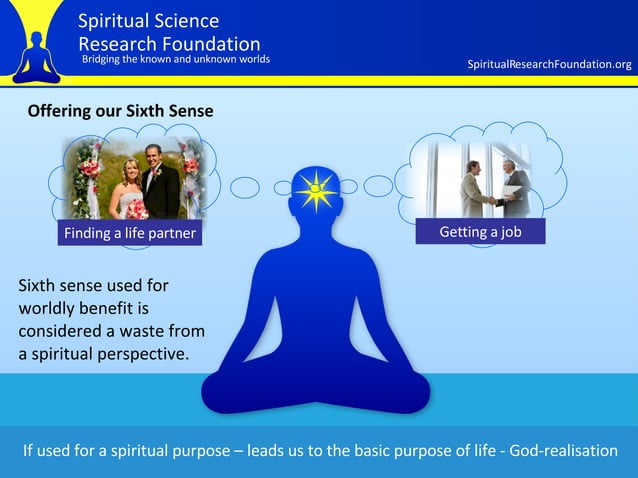 Spiritual Science Research Foundation
Bridging the known and unknown worlds

SpiritualResearchFoundation.org

Offering our Sixth Sense

Finding a life partner

Getting a job

Sixth sense used for worldly benefit is considered a waste from a spiritual perspective.

If used for a spiritual purpose – leads us to the basic purpose of life - God-realisation